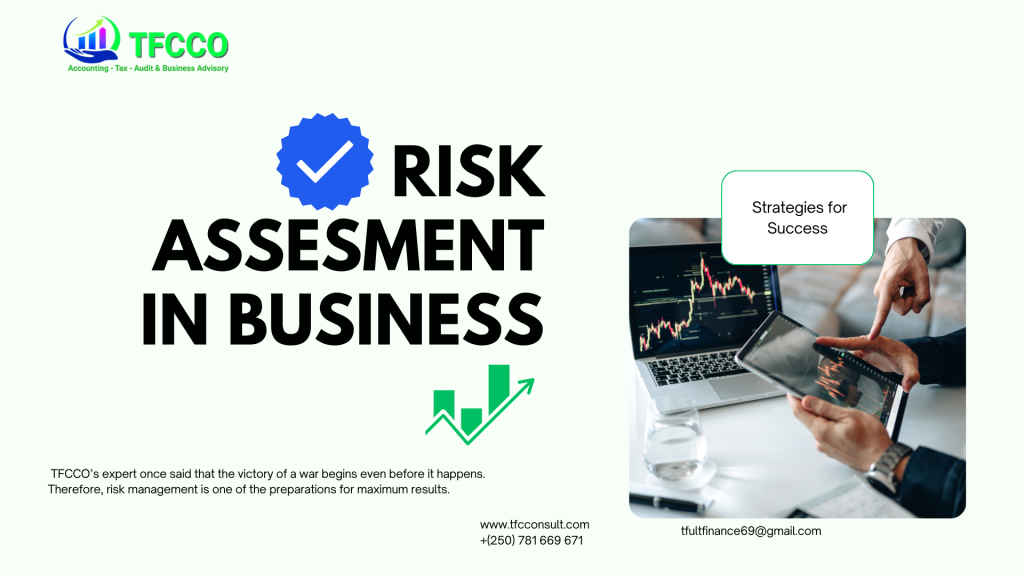 TFCCO
Accounting - Tax - Audit & Business Advisory

RISK ASSESMENT IN BUSINESS

Strategies for Success

TFCCO's expert once said that the victory of a war begins even before it happens. Therefore, risk management is one of the preparations for maximum results.

www.tfcconsult.com
+(250) 781 669 671

tfultfinance69@gmail.com